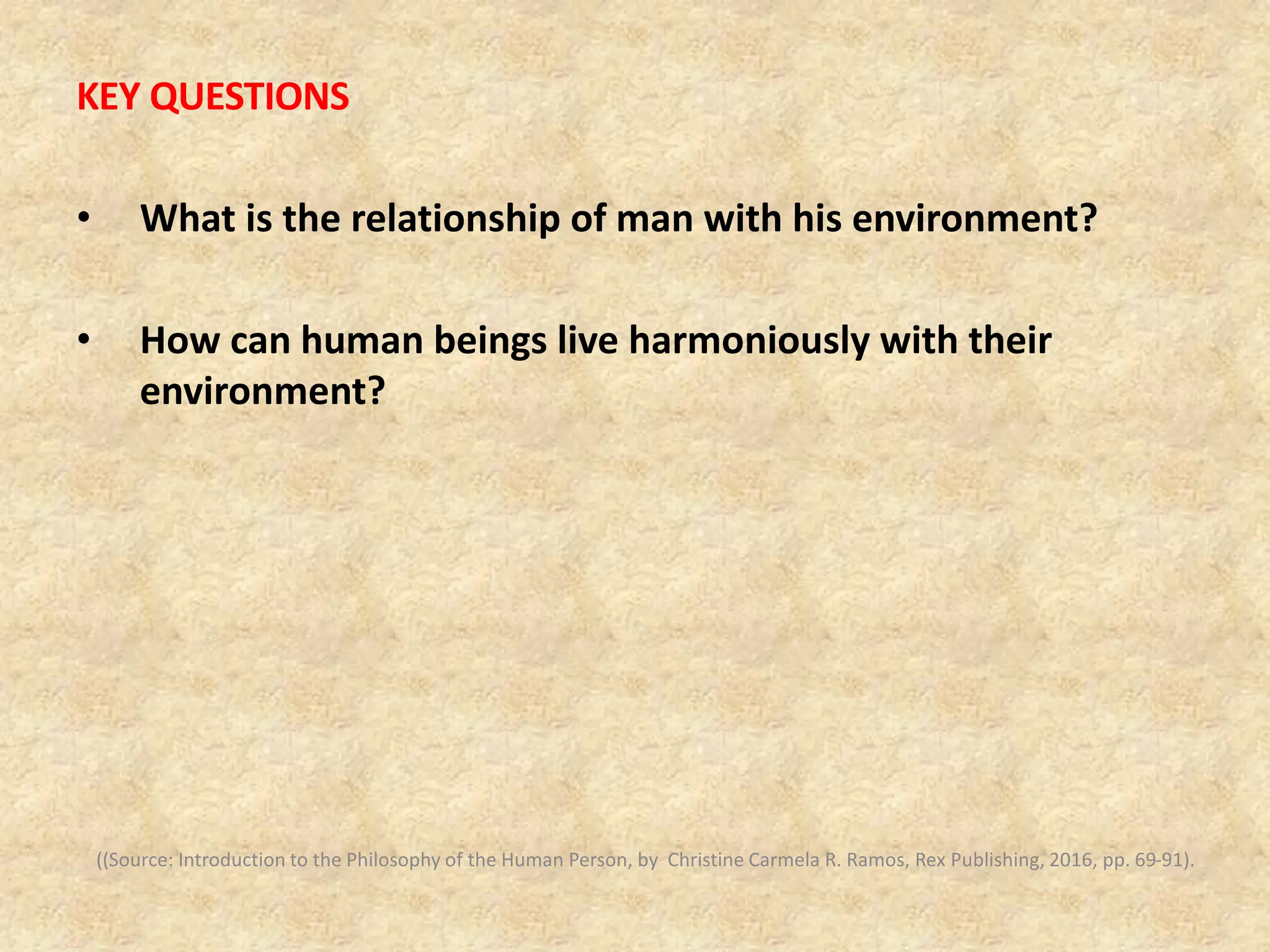 KEY QUESTIONS

• What is the relationship of man with his environment?

• How can human beings live harmoniously with their environment?

((Source: Introduction to the Philosophy of the Human Person, by Christine Carmela R. Ramos, Rex Publishing, 2016, pp. 69-91).